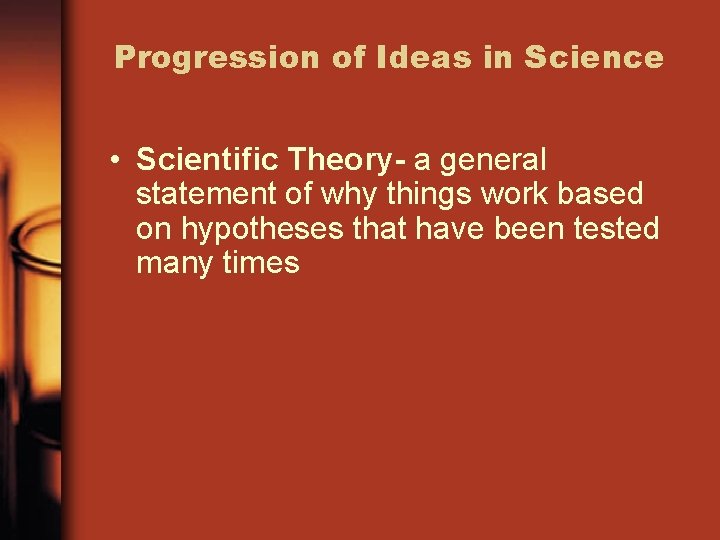 Progression of Ideas in Science

• Scientific Theory- a general statement of why things work based on hypotheses that have been tested many times